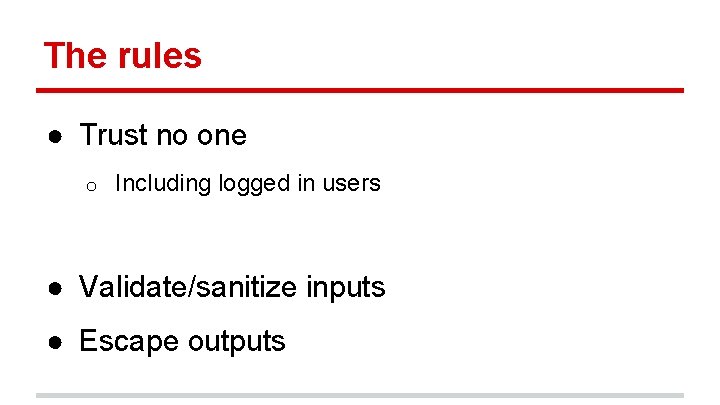 The rules

● Trust no one
  ○ Including logged in users

● Validate/sanitize inputs
● Escape outputs